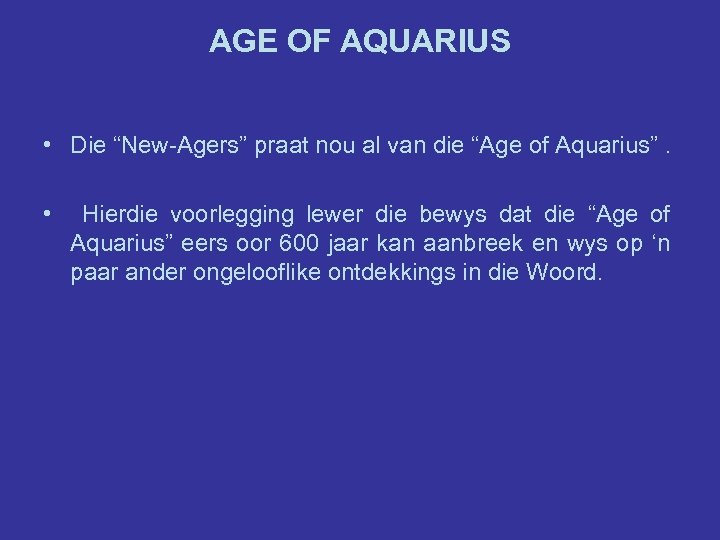 AGE OF AQUARIUS

• Die “New-Agers” praat nou al van die “Age of Aquarius” .

• Hierdie voorlegging lewer die bewys dat die “Age of Aquarius” eers oor 600 jaar kan aanbreek en wys op ‘n paar ander ongelooflike ontdekkings in die Woord.